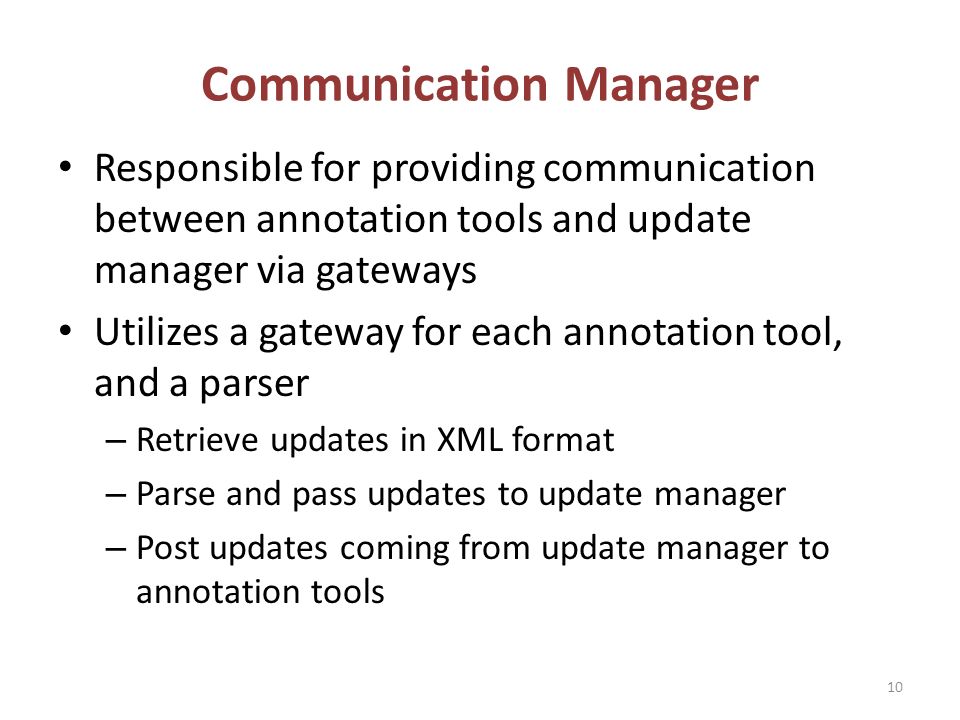 Communication Manager

• Responsible for providing communication between annotation tools and update manager via gateways

• Utilizes a gateway for each annotation tool, and a parser

– Retrieve updates in XML format

– Parse and pass updates to update manager

– Post updates coming from update manager to annotation tools

10